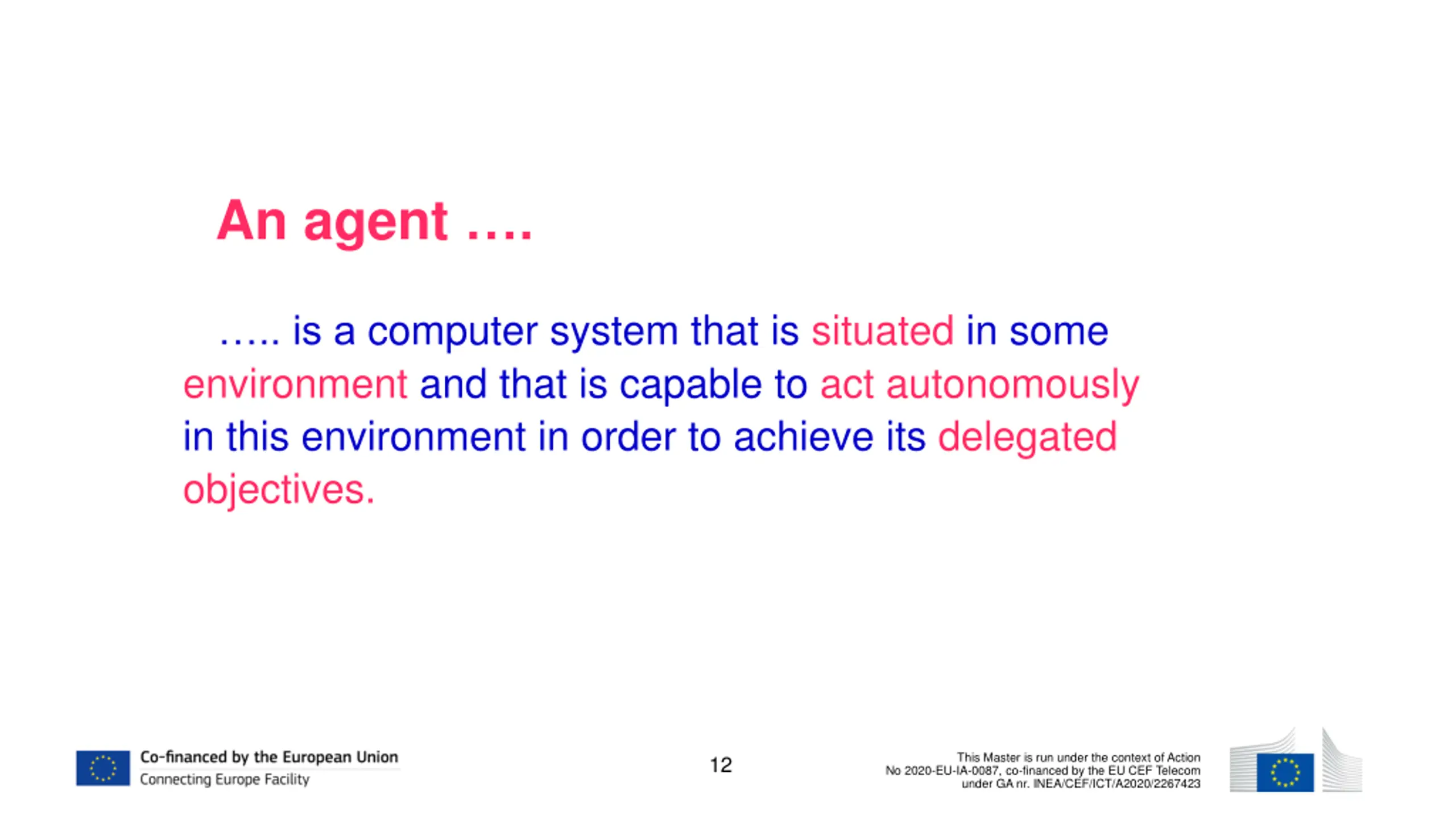 An agent ….

….. is a computer system that is situated in some environment and that is capable to act autonomously in this environment in order to achieve its delegated objectives.

Co-financed by the European Union
Connecting Europe Facility

12

This Master is run under the context of Action No 2020-EU-IA-0087, co-financed by the EU CEF Telecom under GA nr. INEA/CEF/ICT/A2020/2267423